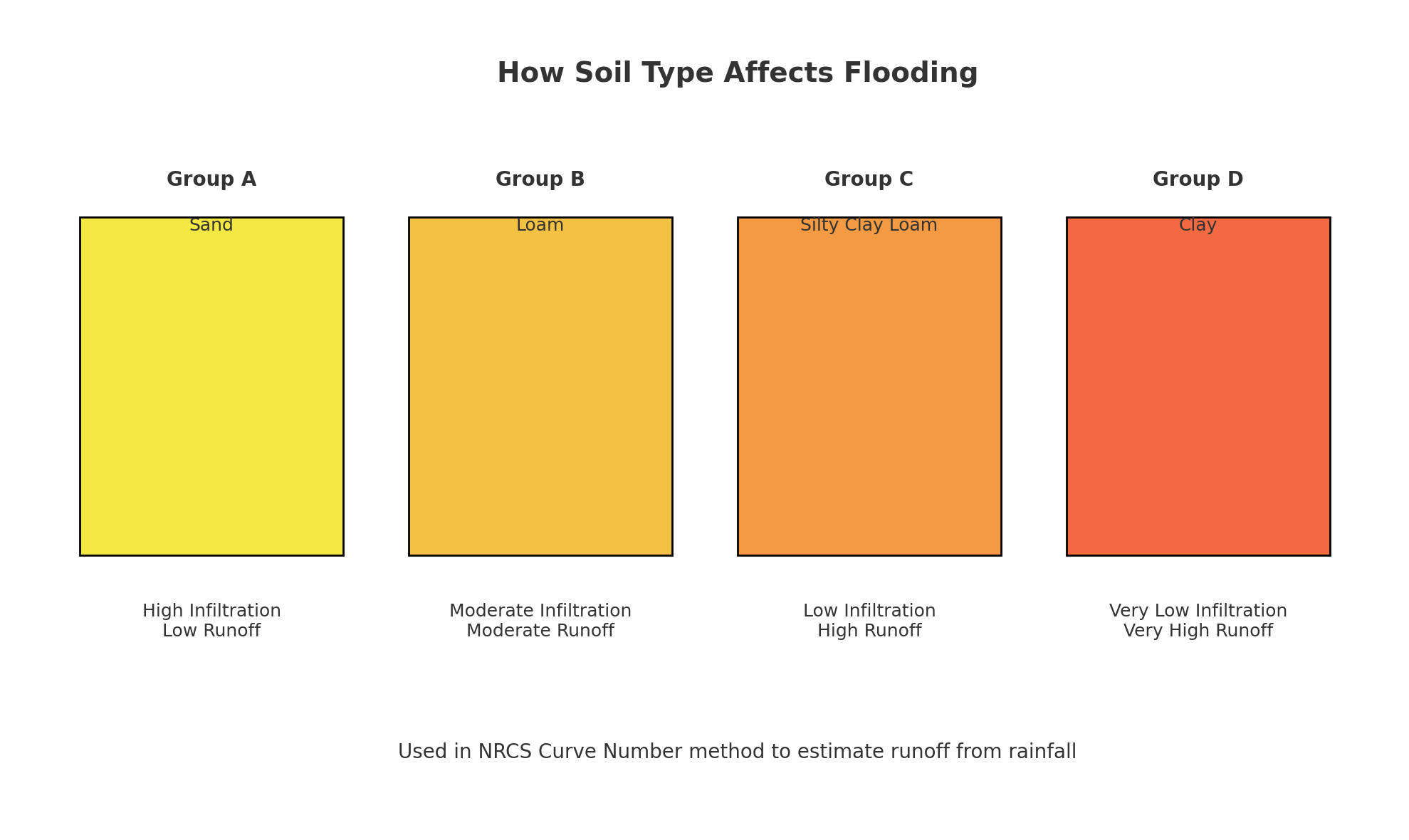 How Soil Type Affects Flooding

Group A

Sand

High Infiltration
Low Runoff

Group B

Loam

Moderate Infiltration
Moderate Runoff

Group C

Silty Clay Loam

Low Infiltration
High Runoff

Group D

Clay

Very Low Infiltration
Very High Runoff

Used in NRCS Curve Number method to estimate runoff from rainfall